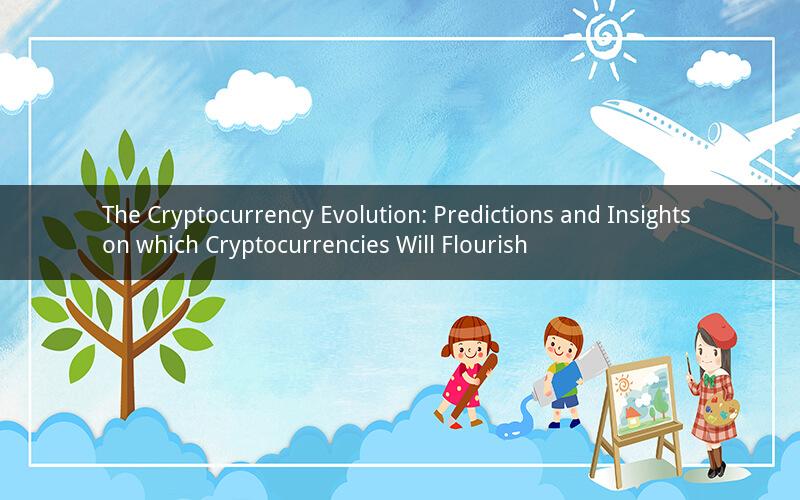 The Cryptocurrency Evolution: Predictions and Insights on which Cryptocurrencies Will Flourish